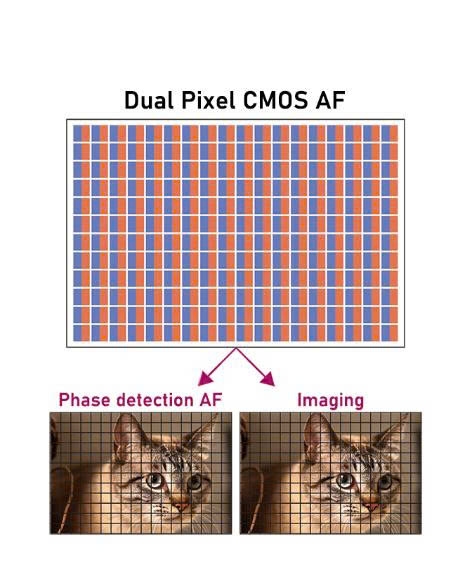 Dual Pixel CMOS AF

Phase detection AF

Imaging